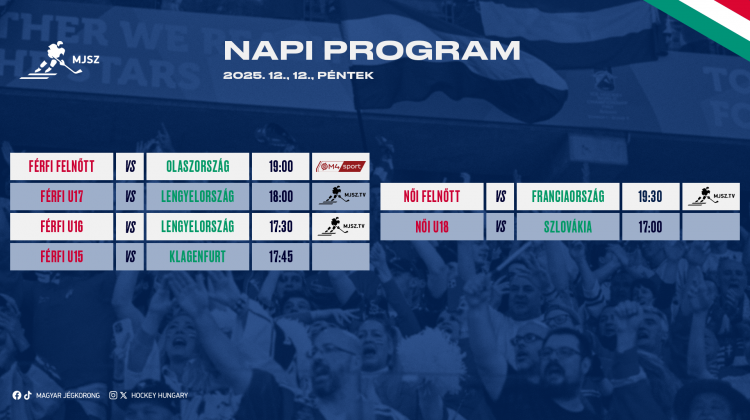 MJSZ

NAPI PROGRAM

2025. 12., 12., PÉNTEK

| FÉRFI FELNŐTT | VS | OLASZORSZÁG | 19:00 | M4 sport |
|---|---|---|---|---|
| FÉRFI U17 | VS | LENGYELORSZÁG | 18:00 | MJSZ.TV |
| FÉRFI U16 | VS | LENGYELORSZÁG | 17:30 | MJSZ.TV |
| FÉRFI U15 | VS | KLAGENFURT | 17:45 | |

| NŐI FELNŐTT | VS | FRANCIAORSZÁG | 19:30 | MJSZ.TV |
|---|---|---|---|---|
| NŐI U18 | VS | SZLOVÁKIA | 17:00 | |

MAGYAR JÉGKORONG    HOCKEY HUNGARY